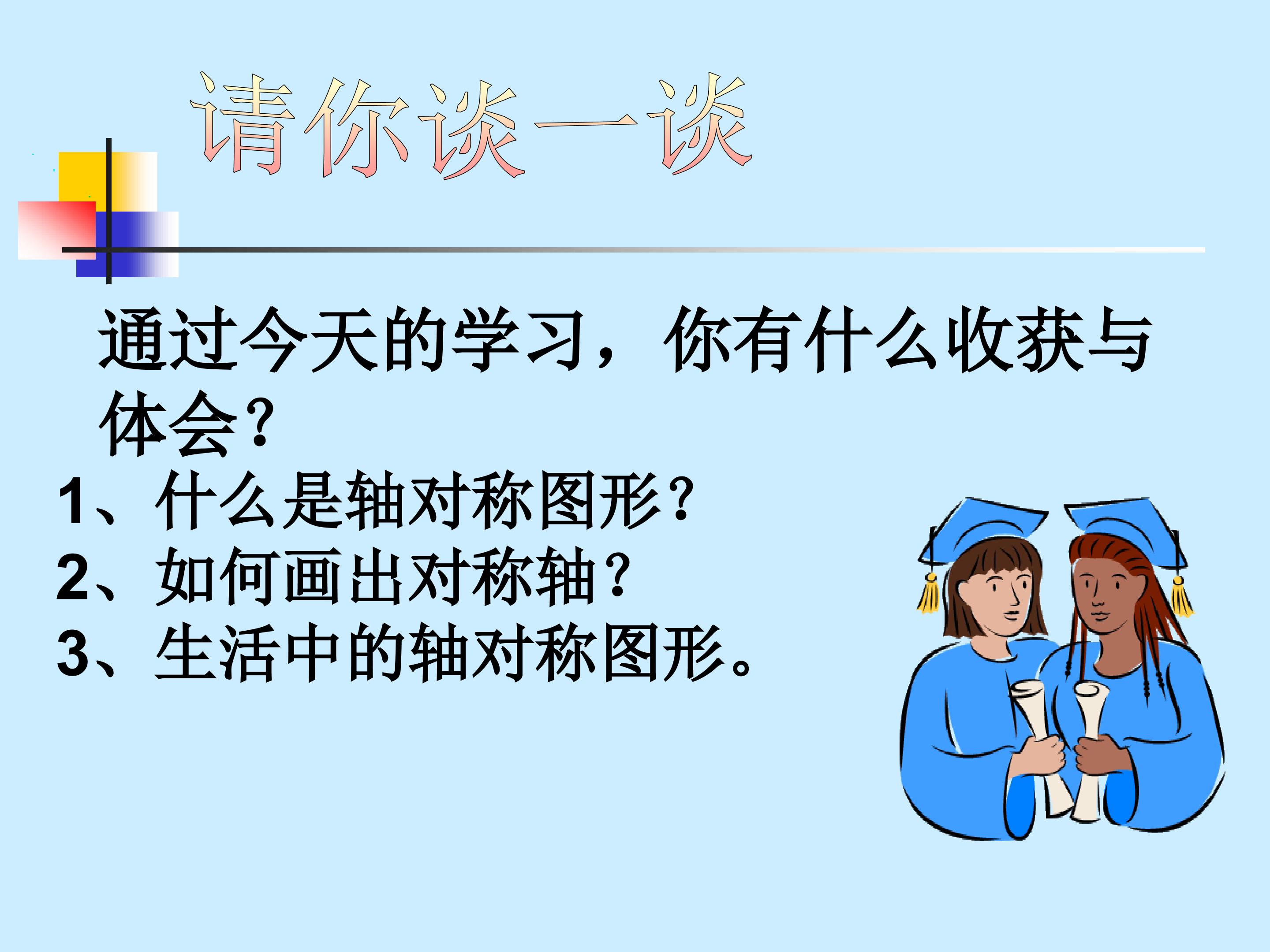 请你谈一谈

通过今天的学习，你有什么收获与体会？

1、什么是轴对称图形？
2、如何画出对称轴？
3、生活中的轴对称图形。